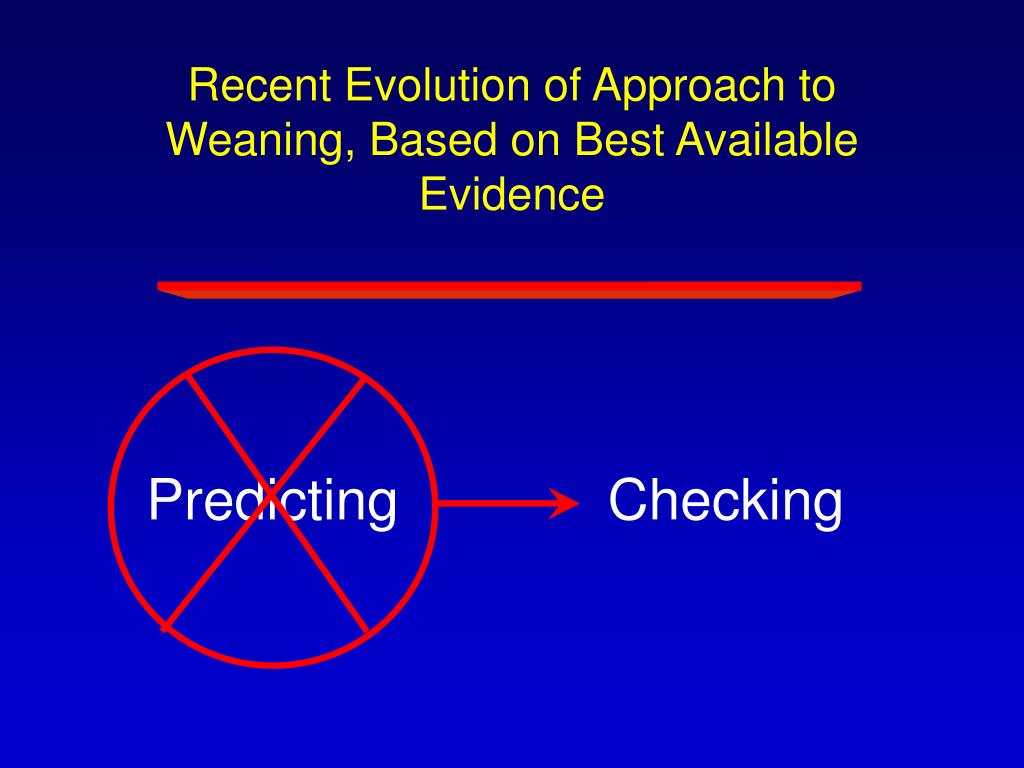 Recent Evolution of Approach to Weaning, Based on Best Available Evidence

Predicting

Checking